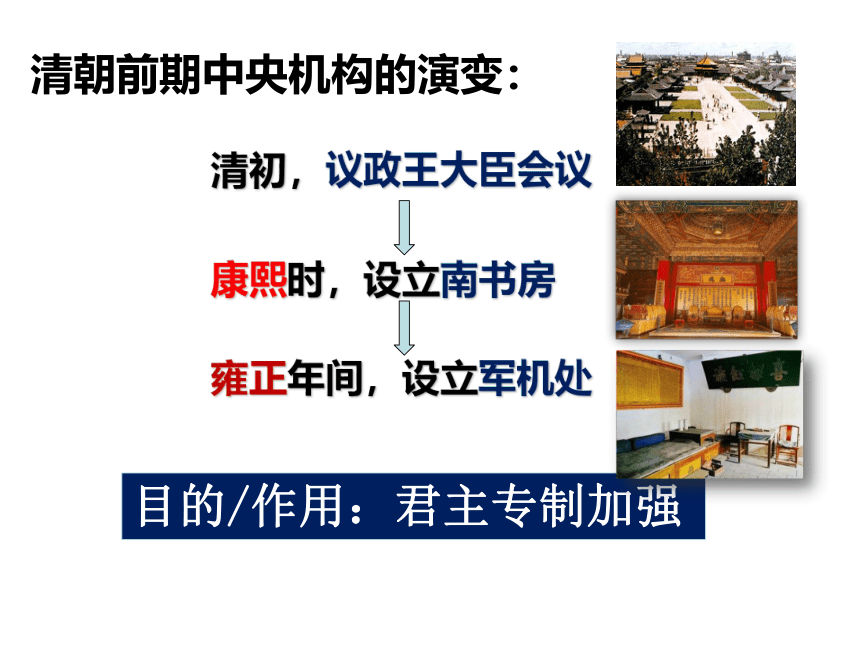 清朝前期中央机构的演变：

清初，议政王大臣会议

康熙时，设立南书房

雍正年间，设立军机处

目的/作用：君主专制加强